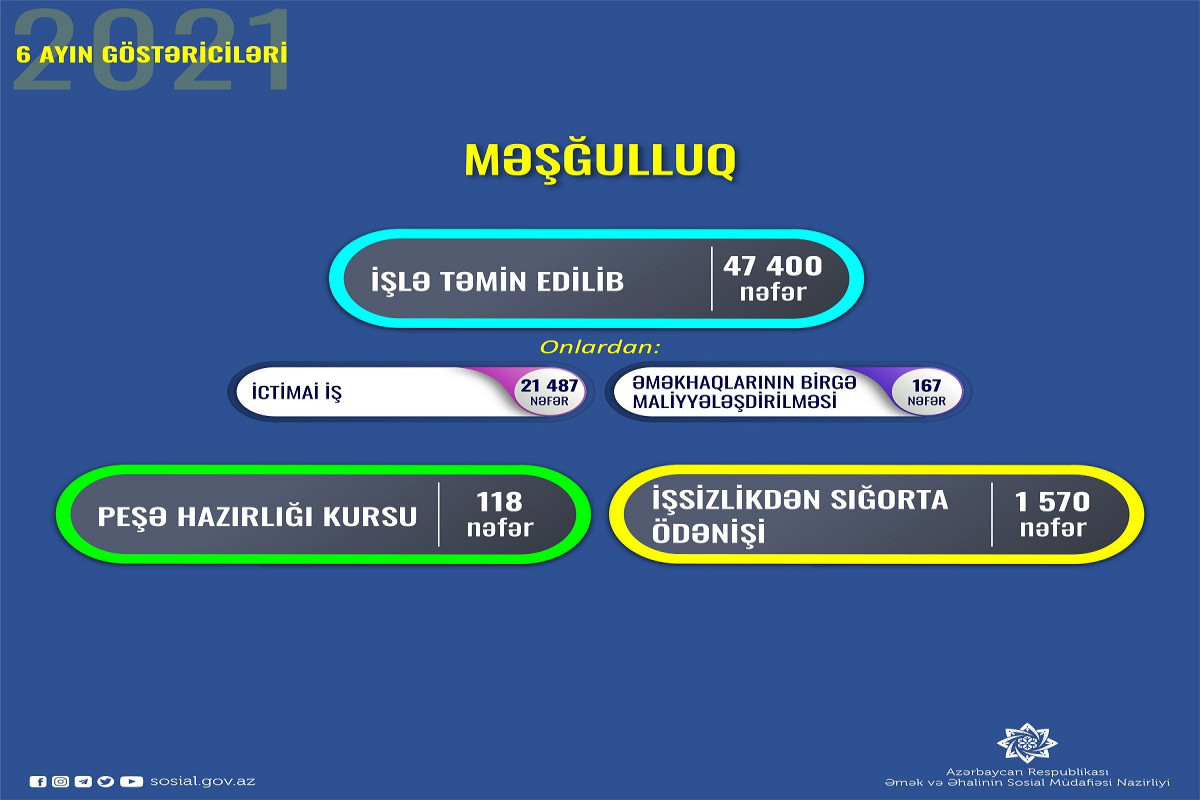 2021
6 AYIN GÖSTƏRİCİLƏRİ

MƏŞĞULLUQ

İŞLƏ TƏMİN EDİLİB
47 400 nəfər

Onlardan:

İCTİMAİ İŞ
21 487 NƏFƏR

ƏMƏKHAQLARININ BİRGƏ MALİYYƏLƏŞDİRİLMƏSİ
167 NƏFƏR

PEŞƏ HAZIRLIĞI KURSU
118 nəfər

İŞSİZLİKDƏN SIĞORTA ÖDƏNİŞİ
1 570 nəfər

sosial.gov.az

Azərbaycan Respublikası
Əmək və Əhalinin Sosial Müdafiəsi Nazirliyi